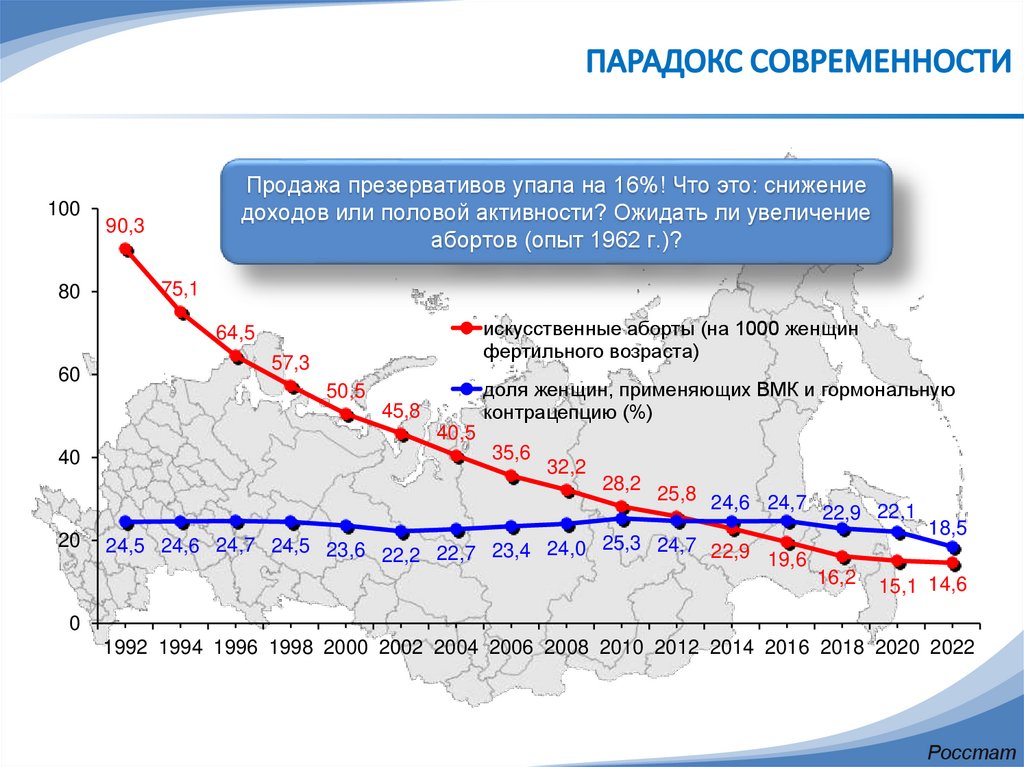 ПАРАДОКС СОВРЕМЕННОСТИ

Продажа презервативов упала на 16%! Что это: снижение доходов или половой активности? Ожидать ли увеличение абортов (опыт 1962 г.)?

искусственные аборты (на 1000 женщин фертильного возраста)

доля женщин, применяющих ВМК и гормональную контрацепцию (%)

100
80
60
40
20
0

90,3
75,1
64,5
57,3
50,5
45,8
40,5
35,6
32,2
28,2
25,8
22,9
19,6
16,2
15,1
14,6

24,5
24,6
24,7
24,5
23,6
22,2
22,7
23,4
24,0
25,3
24,7
24,6
24,7
22,9
22,1
18,5

1992 1994 1996 1998 2000 2002 2004 2006 2008 2010 2012 2014 2016 2018 2020 2022

Росстат